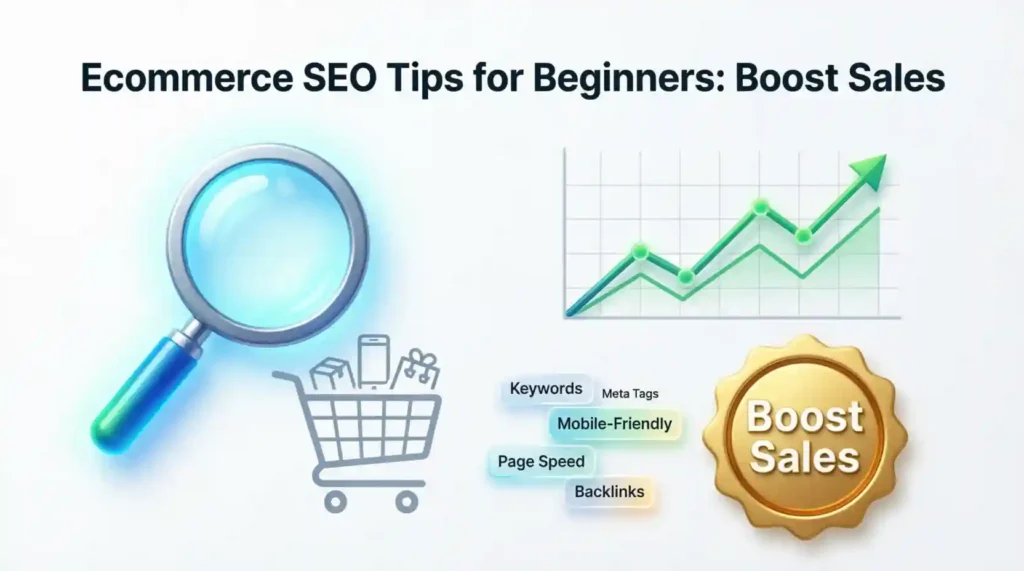 Ecommerce SEO Tips for Beginners: Boost Sales

Keywords
Meta Tags
Mobile-Friendly
Page Speed
Backlinks

Boost Sales